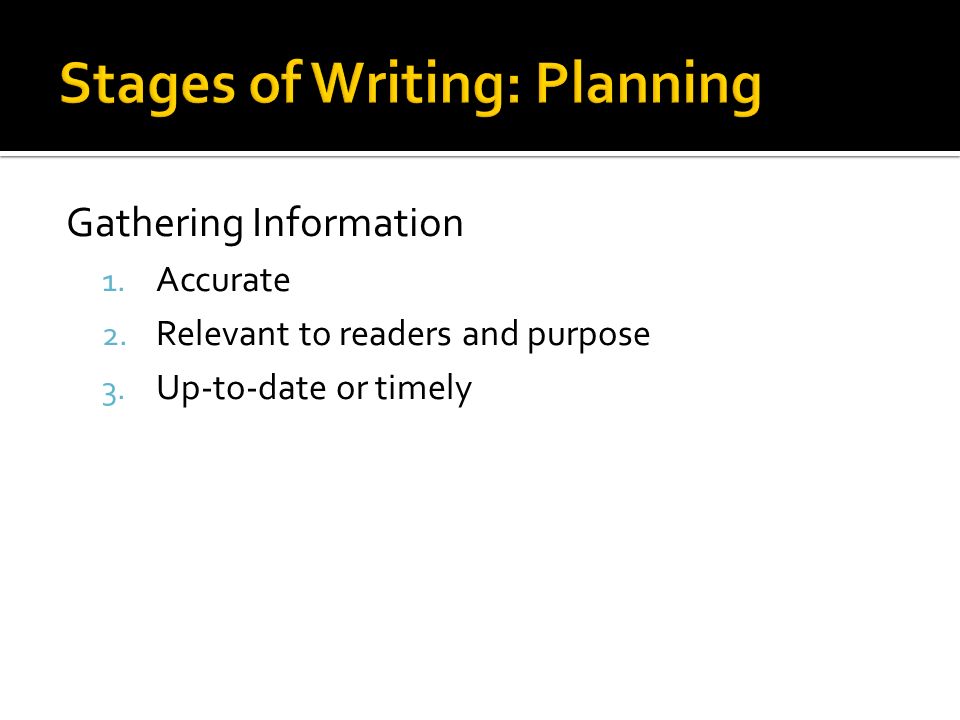 Stages of Writing: Planning

Gathering Information

1. Accurate
2. Relevant to readers and purpose
3. Up-to-date or timely